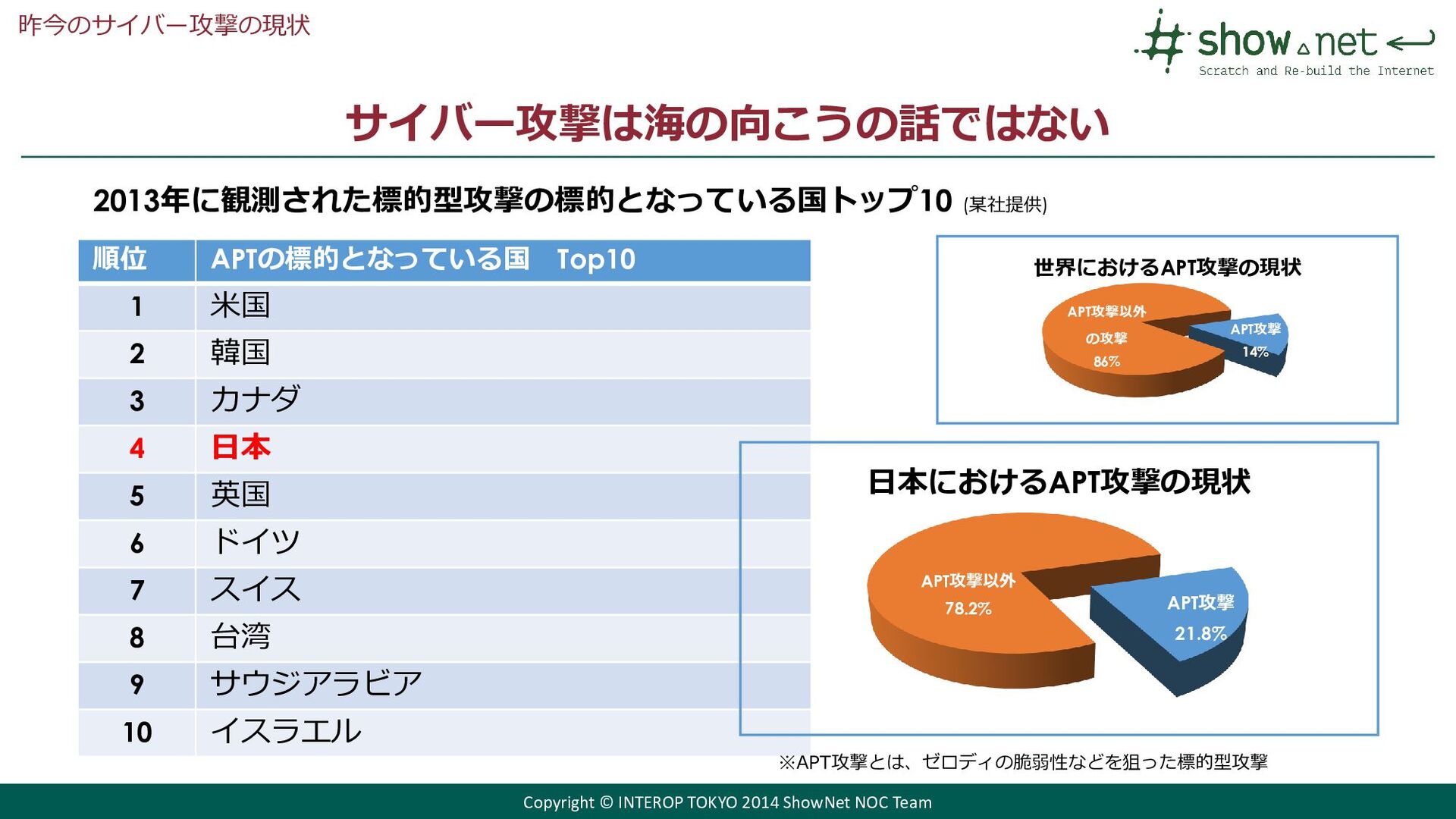 昨今のサイバー攻撃の現状

show net
Scratch and Re-build the Internet

サイバー攻撃は海の向こうの話ではない

2013年に観測された標的型攻撃の標的となっている国トップ10 (某社提供)

| 順位 | APTの標的となっている国　Top10 |
|---|---|
| 1 | 米国 |
| 2 | 韓国 |
| 3 | カナダ |
| 4 | 日本 |
| 5 | 英国 |
| 6 | ドイツ |
| 7 | スイス |
| 8 | 台湾 |
| 9 | サウジアラビア |
| 10 | イスラエル |

世界におけるAPT攻撃の現状

APT攻撃以外の攻撃 86%

APT攻撃 14%

日本におけるAPT攻撃の現状

APT攻撃以外 78.2%

APT攻撃 21.8%

※APT攻撃とは、ゼロディの脆弱性などを狙った標的型攻撃

Copyright © INTEROP TOKYO 2014 ShowNet NOC Team